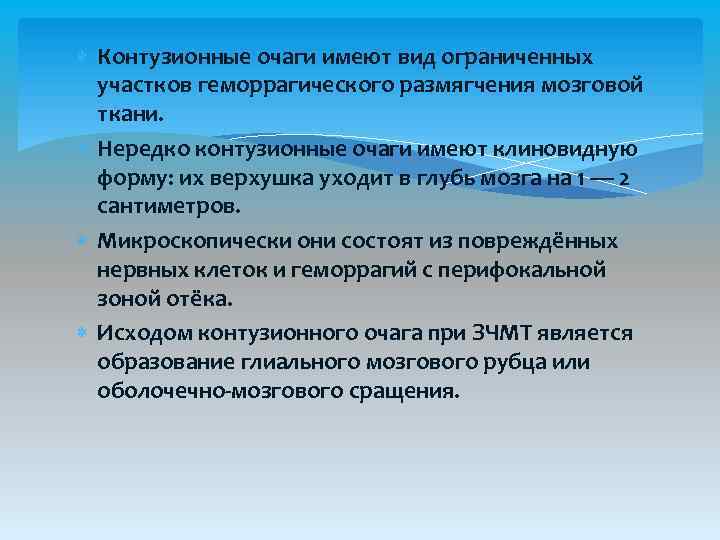 Контузионные очаги имеют вид ограниченных участков геморрагического размягчения мозговой ткани.

Нередко контузионные очаги имеют клиновидную форму: их верхушка уходит в глубь мозга на 1 — 2 сантиметров.

Микроскопически они состоят из повреждённых нервных клеток и геморрагий с перифокальной зоной отёка.

Исходом контузионного очага при ЗЧМТ является образование глиального мозгового рубца или оболочечно-мозгового сращения.